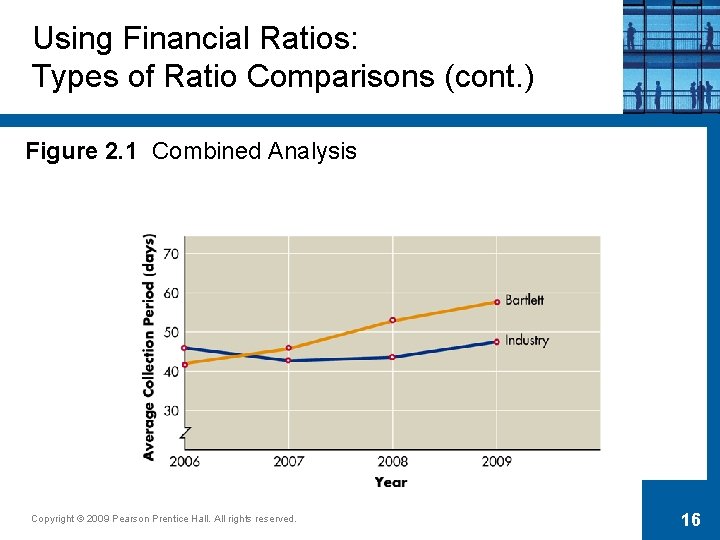 Using Financial Ratios:
Types of Ratio Comparisons (cont.)

Figure 2.1 Combined Analysis

Average Collection Period (days)

70
60
50
40
30

Bartlett
Industry

2006
2007
2008
2009

Year

Copyright © 2009 Pearson Prentice Hall. All rights reserved.

16